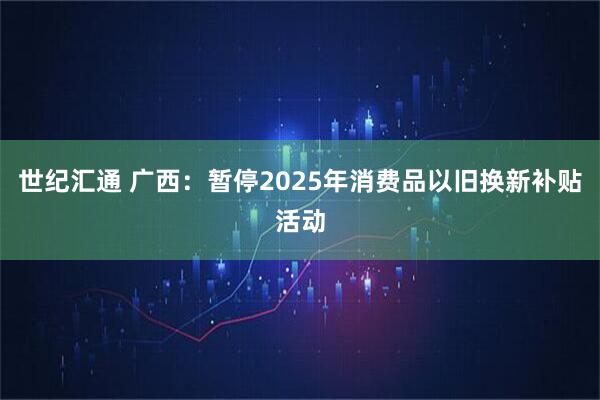 世纪汇通 广西：暂停2025年消费品以旧换新补贴活动